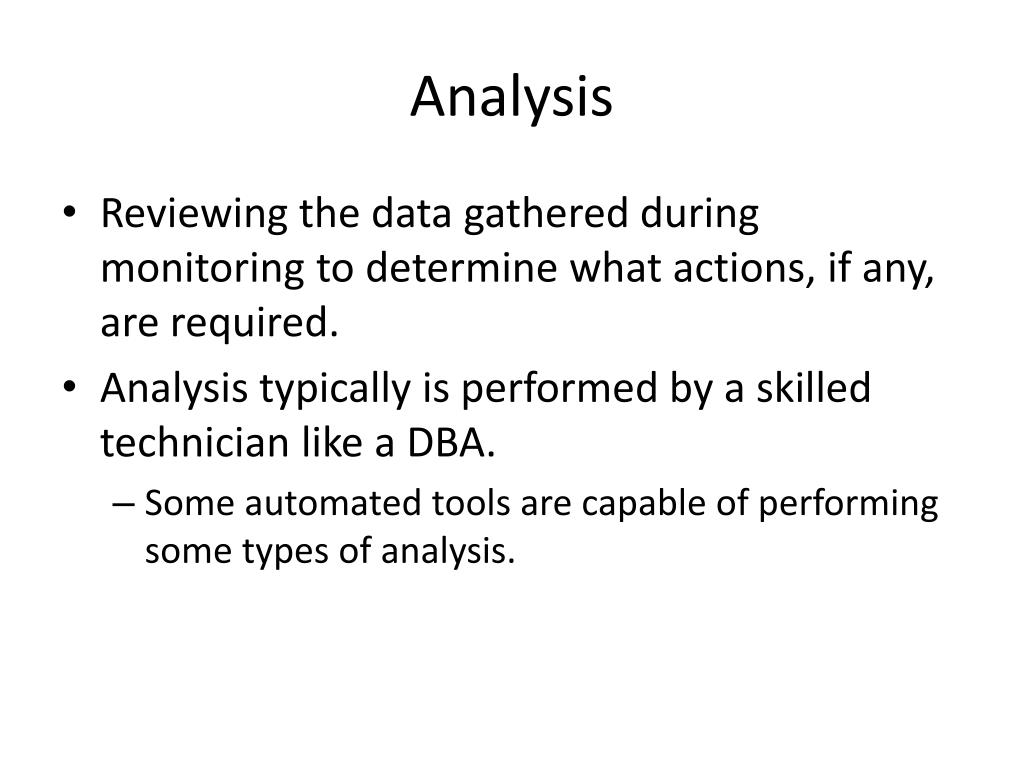 Analysis

• Reviewing the data gathered during monitoring to determine what actions, if any, are required.

• Analysis typically is performed by a skilled technician like a DBA.

– Some automated tools are capable of performing some types of analysis.